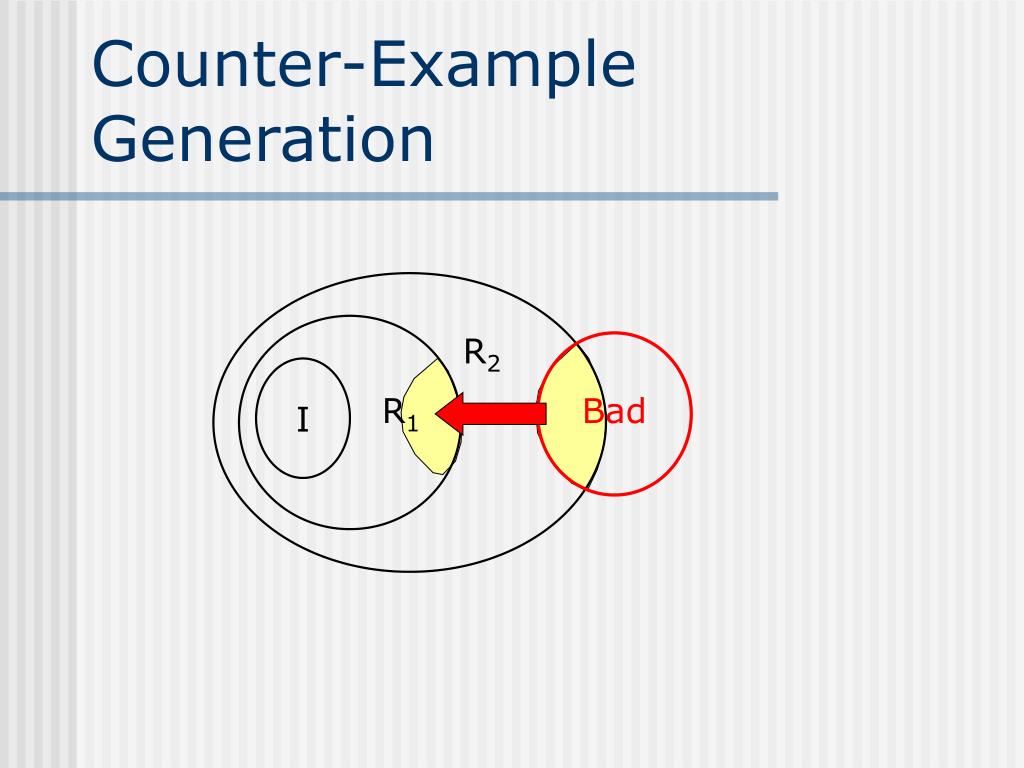 Counter-Example Generation

$R_2$

I

$R_1$

Bad